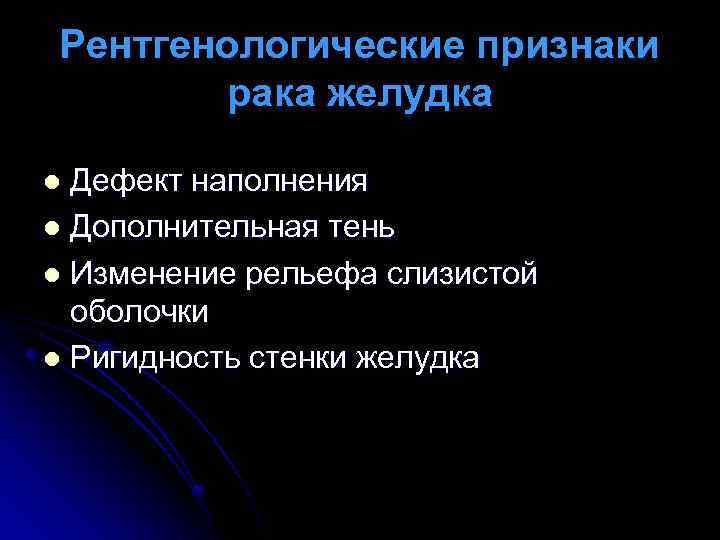 Рентгенологические признаки рака желудка

- Дефект наполнения
- Дополнительная тень
- Изменение рельефа слизистой оболочки
- Ригидность стенки желудка